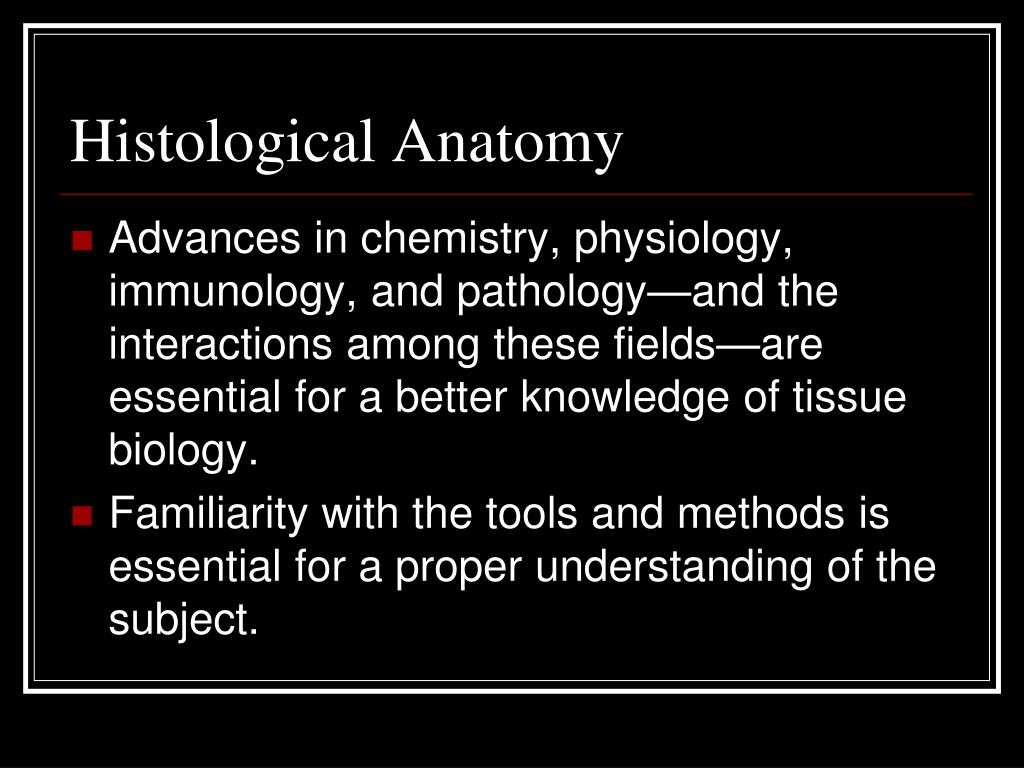 Histological Anatomy

- Advances in chemistry, physiology, immunology, and pathology—and the interactions among these fields—are essential for a better knowledge of tissue biology.
- Familiarity with the tools and methods is essential for a proper understanding of the subject.